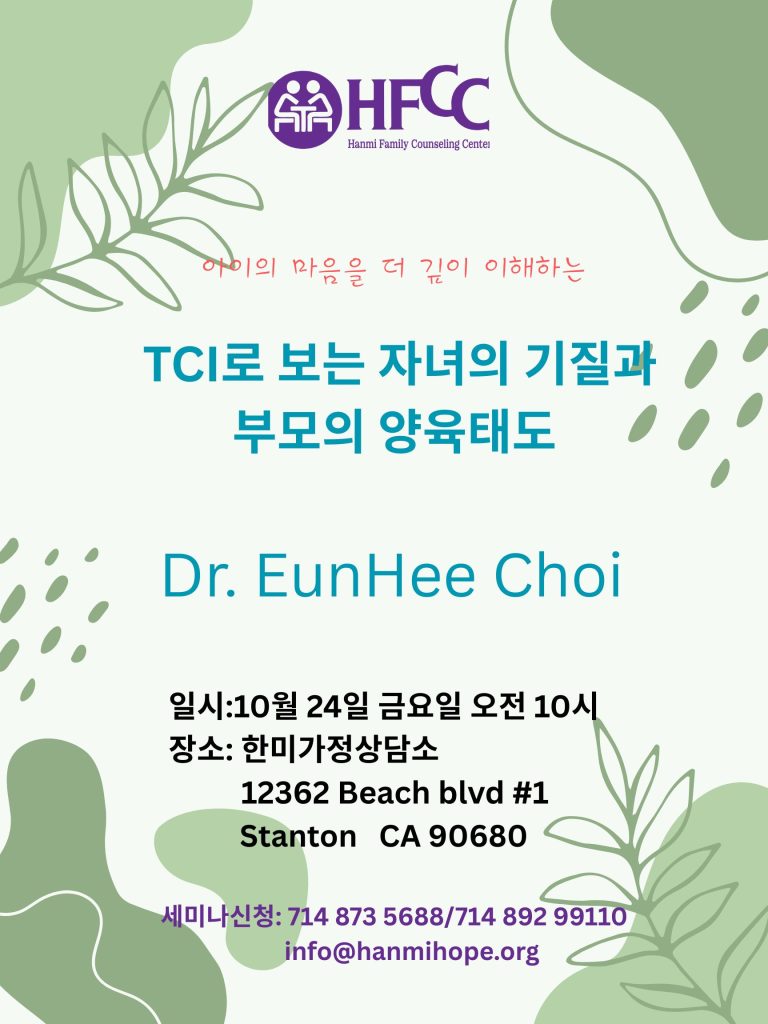 HFCC
Hanmi Family Counseling Center

아이의 마음을 더 깊이 이해하는

TCI로 보는 자녀의 기질과 부모의 양육태도

Dr. EunHee Choi

일시:10월 24일 금요일 오전 10시
장소: 한미가정상담소
12362 Beach blvd #1
Stanton CA 90680

세미나신청: 714 873 5688/714 892 99110
info@hanmihope.org